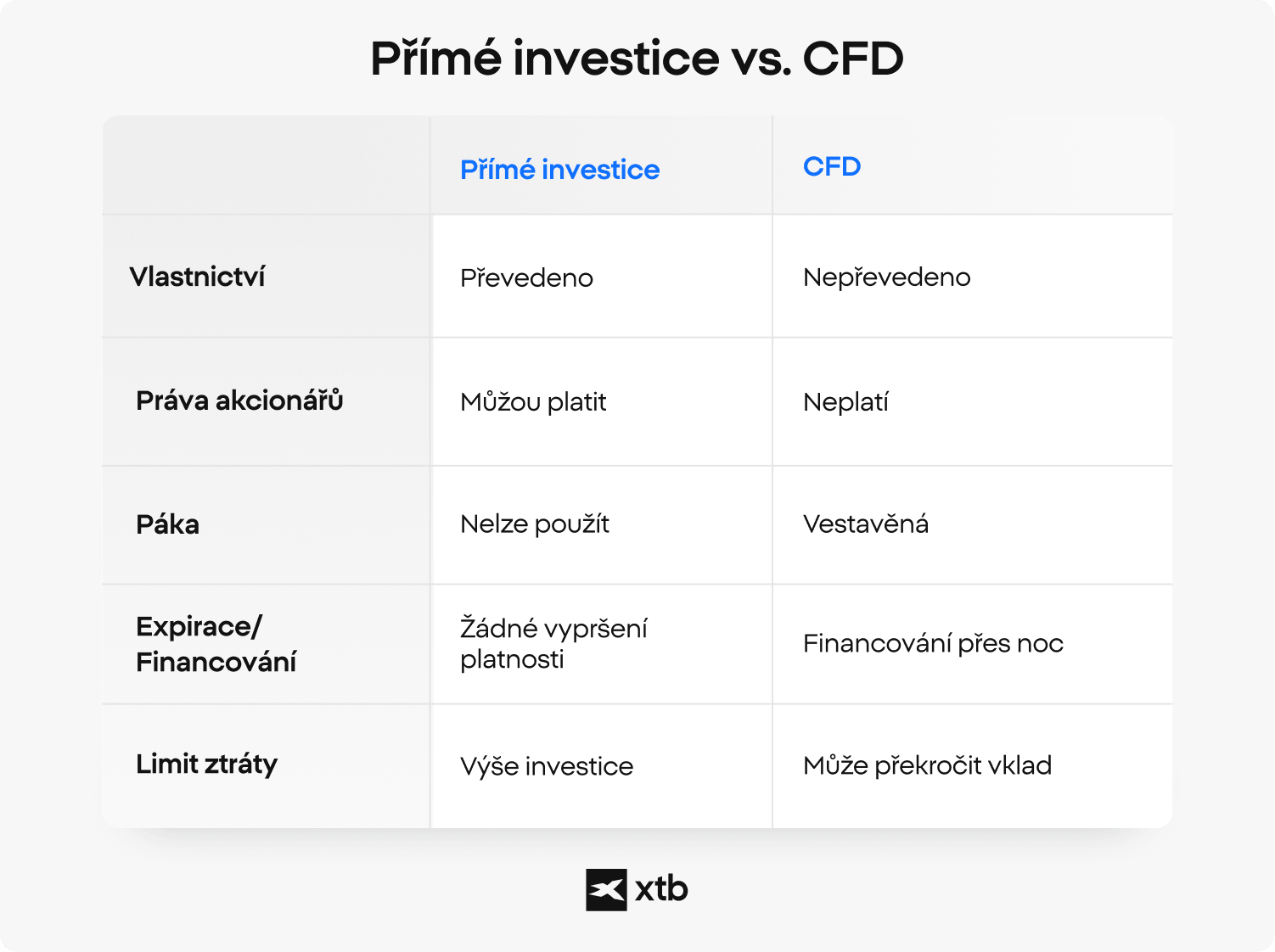 Přímé investice vs. CFD

| | Přímé investice | CFD |
|---|---|---|
| Vlastnictví | Převedeno | Nepřevedeno |
| Práva akcionářů | Můžou platit | Neplatí |
| Páka | Nelze použít | Vestavěná |
| Expirace/ Financování | Žádné vypršení platnosti | Financování přes noc |
| Limit ztráty | Výše investice | Může překročit vklad |

xtb